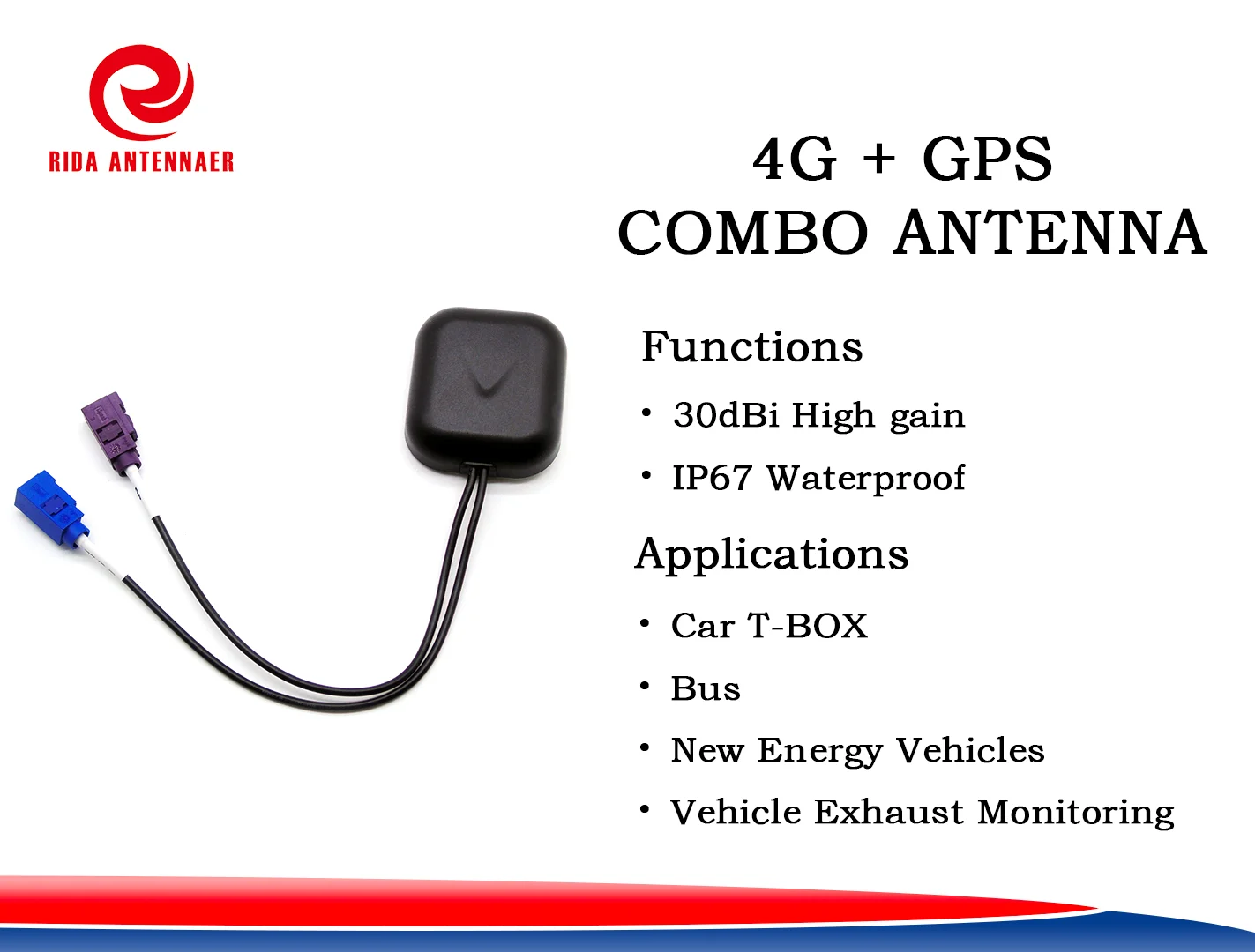 RIDA ANTENNAER

4G + GPS
COMBO ANTENNA

Functions

• 30dBi High gain
• IP67 Waterproof

Applications

• Car T-BOX
• Bus
• New Energy Vehicles
• Vehicle Exhaust Monitoring